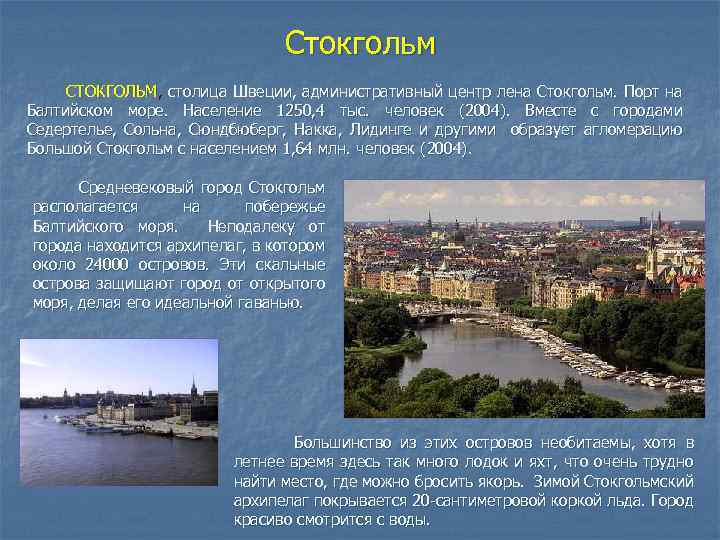 Стокгольм

СТОКГОЛЬМ, столица Швеции, административный центр лена Стокгольм. Порт на Балтийском море. Население 1250,4 тыс. человек (2004). Вместе с городами Седертелье, Сольна, Сюндбюберг, Накка, Лидинге и другими образует агломерацию Большой Стокгольм с населением 1,64 млн. человек (2004).

Средневековый город Стокгольм располагается на побережье Балтийского моря. Неподалеку от города находится архипелаг, в котором около 24000 островов. Эти скальные острова защищают город от открытого моря, делая его идеальной гаванью.

Большинство из этих островов необитаемы, хотя в летнее время здесь так много лодок и яхт, что очень трудно найти место, где можно бросить якорь. Зимой Стокгольмский архипелаг покрывается 20-сантиметровой коркой льда. Город красиво смотрится с воды.